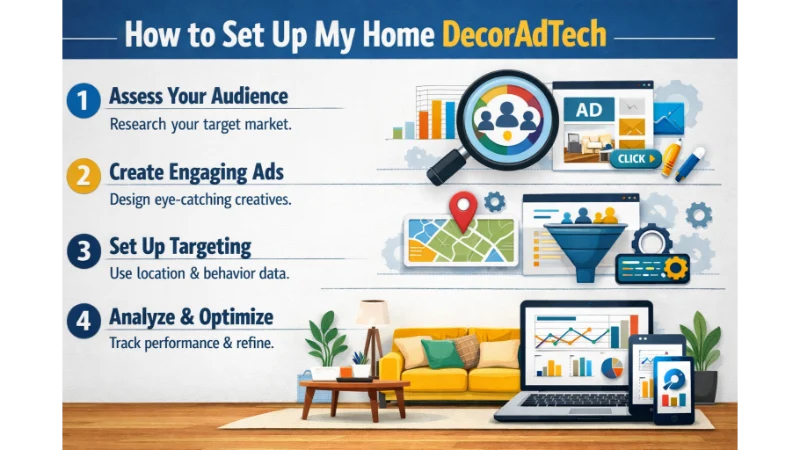 How to Set Up My Home DecorAdTech

1 Assess Your Audience
Research your target market.

2 Create Engaging Ads
Design eye-catching creatives.

3 Set Up Targeting
Use location & behavior data.

4 Analyze & Optimize
Track performance & refine.

AD

CLICK